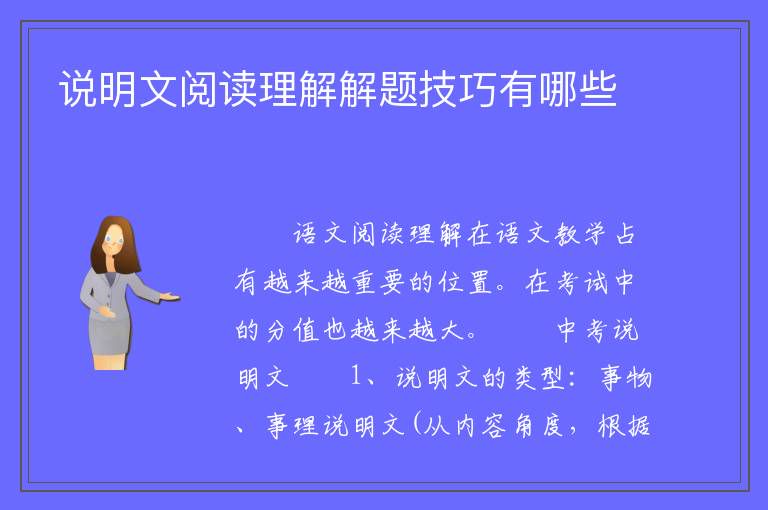 说明文阅读理解解题技巧有哪些

语文阅读理解在语文教学占有越来越重要的位置。在考试中的分值也越来越大。　　中考说明文　　1、说明文的类型：事物、事理说明文(从内容角度，根据